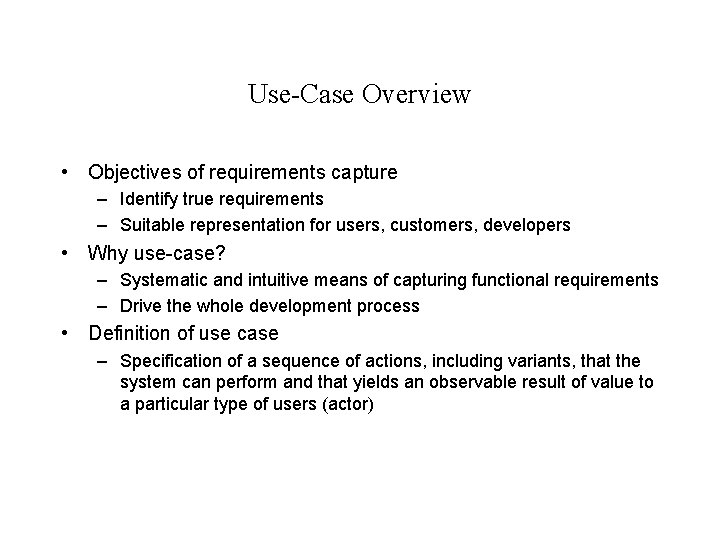 Use-Case Overview

• Objectives of requirements capture
  – Identify true requirements
  – Suitable representation for users, customers, developers
• Why use-case?
  – Systematic and intuitive means of capturing functional requirements
  – Drive the whole development process
• Definition of use case
  – Specification of a sequence of actions, including variants, that the system can perform and that yields an observable result of value to a particular type of users (actor)